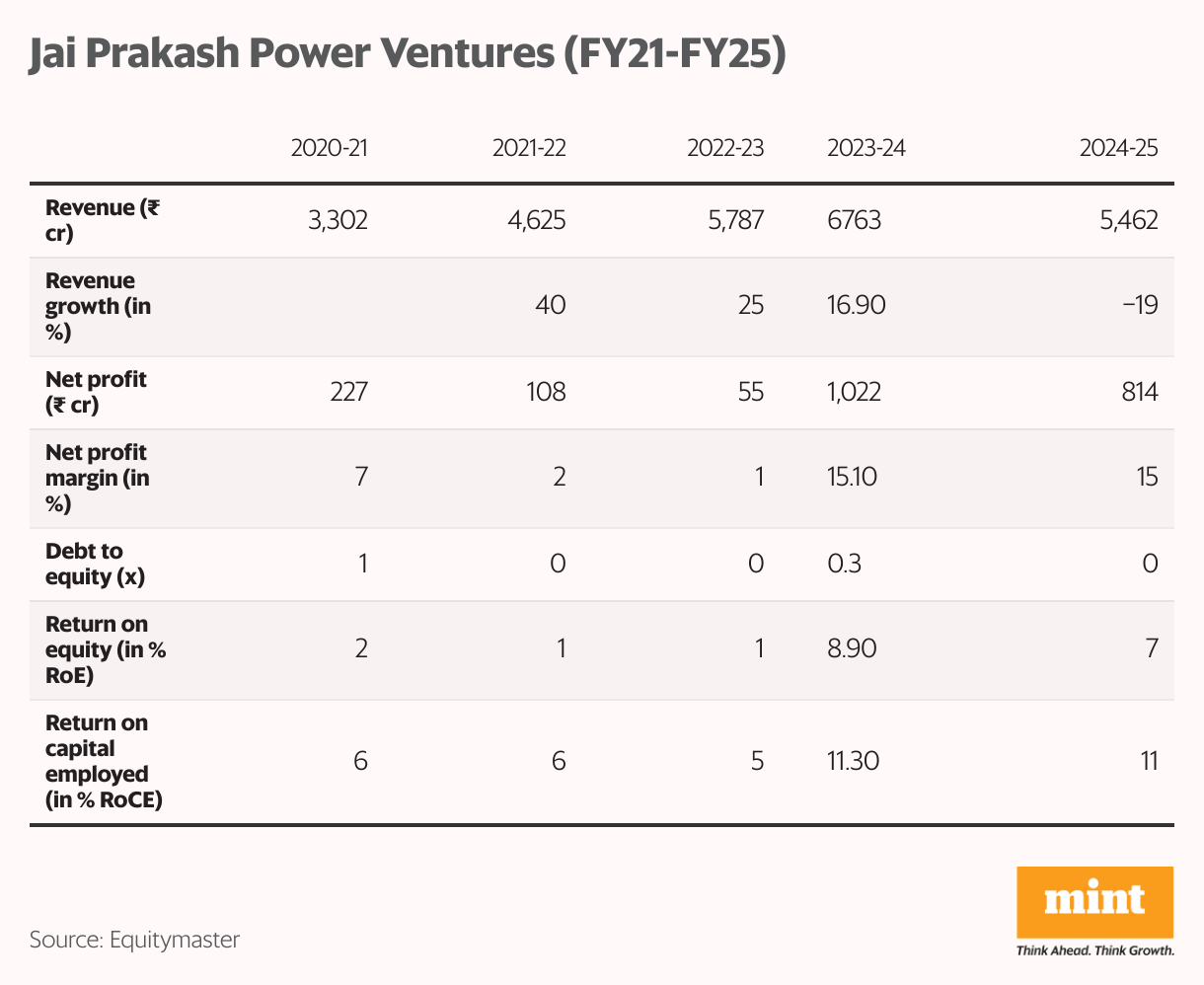 Jai Prakash Power Ventures (FY21-FY25)

| | 2020-21 | 2021-22 | 2022-23 | 2023-24 | 2024-25 |
|---|---|---|---|---|---|
| Revenue (₹ cr) | 3,302 | 4,625 | 5,787 | 6763 | 5,462 |
| Revenue growth (in %) | | 40 | 25 | 16.90 | −19 |
| Net profit (₹ cr) | 227 | 108 | 55 | 1,022 | 814 |
| Net profit margin (in %) | 7 | 2 | 1 | 15.10 | 15 |
| Debt to equity (x) | 1 | 0 | 0 | 0.3 | 0 |
| Return on equity (in % RoE) | 2 | 1 | 1 | 8.90 | 7 |
| Return on capital employed (in % RoCE) | 6 | 6 | 5 | 11.30 | 11 |

Source: Equitymaster

mint
Think Ahead. Think Growth.